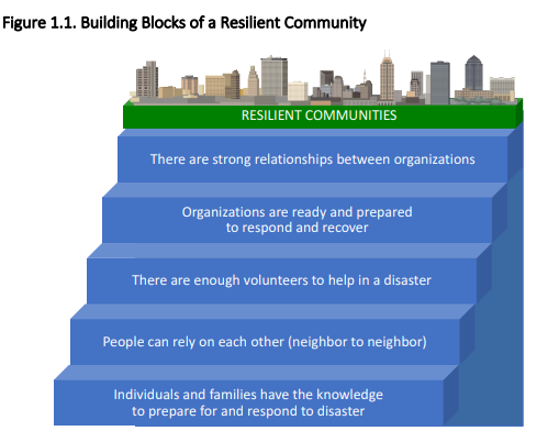 Figure 1.1. Building Blocks of a Resilient Community

RESILIENT COMMUNITIES

There are strong relationships between organizations

Organizations are ready and prepared to respond and recover

There are enough volunteers to help in a disaster

People can rely on each other (neighbor to neighbor)

Individuals and families have the knowledge to prepare for and respond to disaster